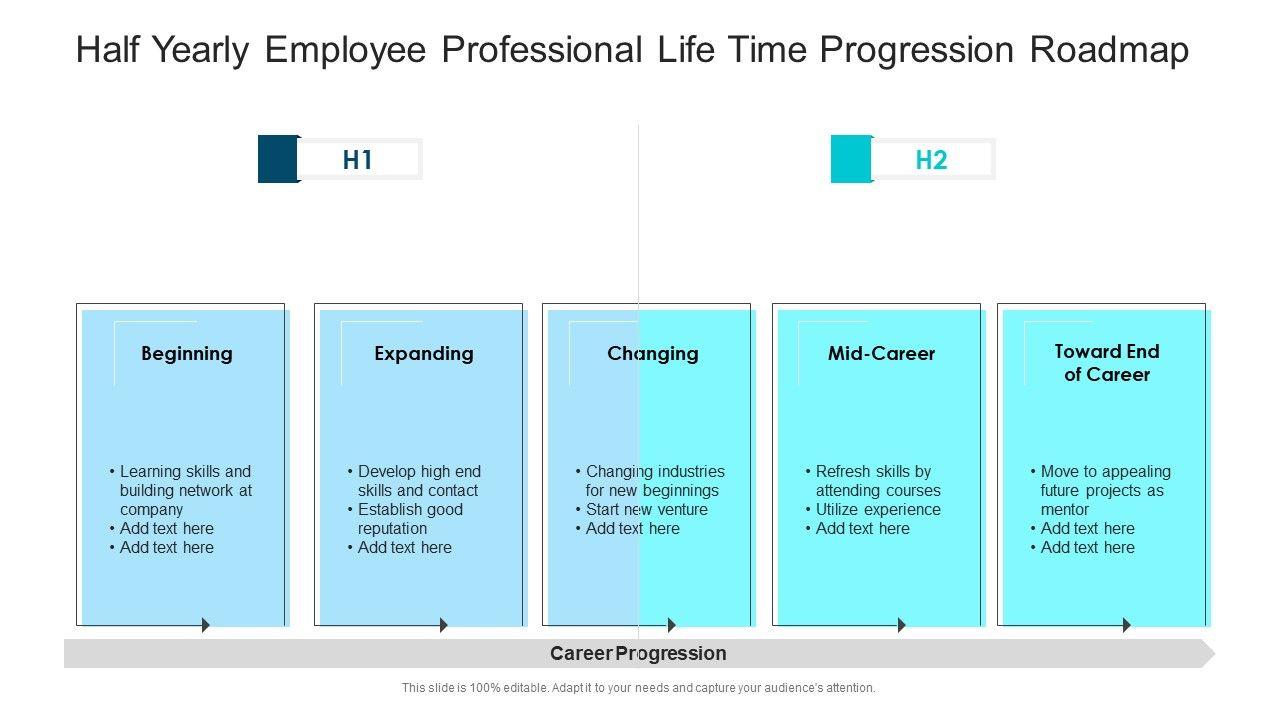 Half Yearly Employee Professional Life Time Progression Roadmap

H1

H2

Beginning

• Learning skills and building network at company
• Add text here
• Add text here

Expanding

• Develop high end skills and contact
• Establish good reputation
• Add text here

Changing

• Changing industries for new beginnings
• Start new venture
• Add text here

Mid-Career

• Refresh skills by attending courses
• Utilize experience
• Add text here

Toward End of Career

• Move to appealing future projects as mentor
• Add text here
• Add text here

Career Progression

This slide is 100% editable. Adapt it to your needs and capture your audience's attention.